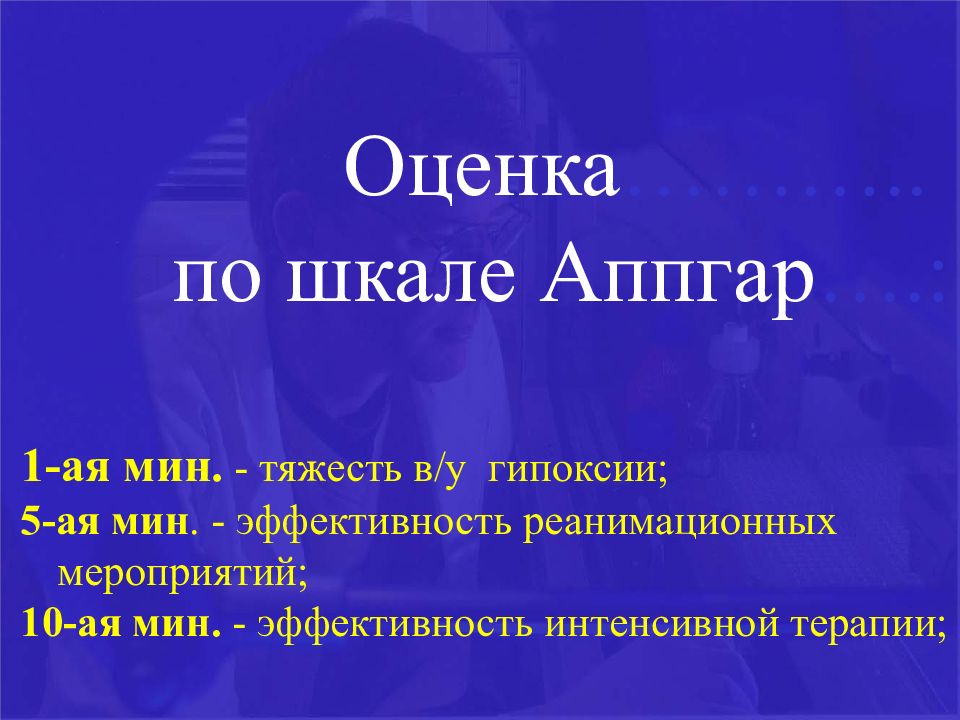 Оценка
по шкале Аппгар

1-ая мин. - тяжесть в/у гипоксии;
5-ая мин. - эффективность реанимационных мероприятий;
10-ая мин. - эффективность интенсивной терапии;